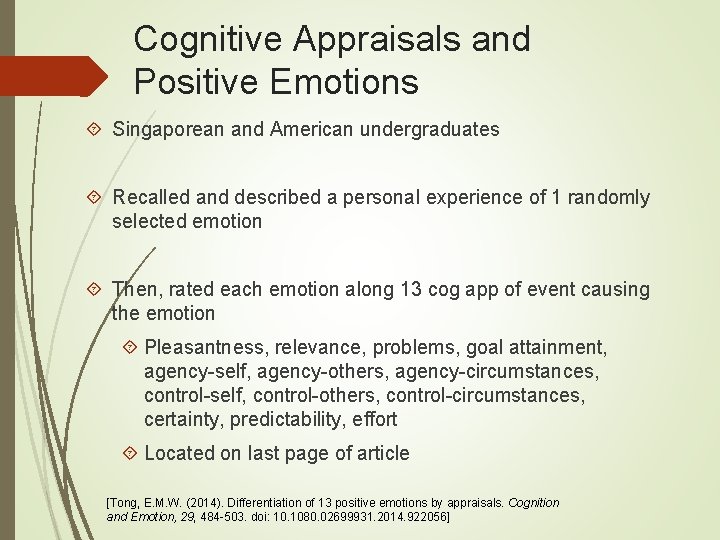 Cognitive Appraisals and Positive Emotions

Singaporean and American undergraduates

Recalled and described a personal experience of 1 randomly selected emotion

Then, rated each emotion along 13 cog app of event causing the emotion

Pleasantness, relevance, problems, goal attainment, agency-self, agency-others, agency-circumstances, control-self, control-others, control-circumstances, certainty, predictability, effort

Located on last page of article

[Tong, E.M.W. (2014). Differentiation of 13 positive emotions by appraisals. Cognition and Emotion, 29, 484-503. doi: 10.1080.02699931.2014.922056]